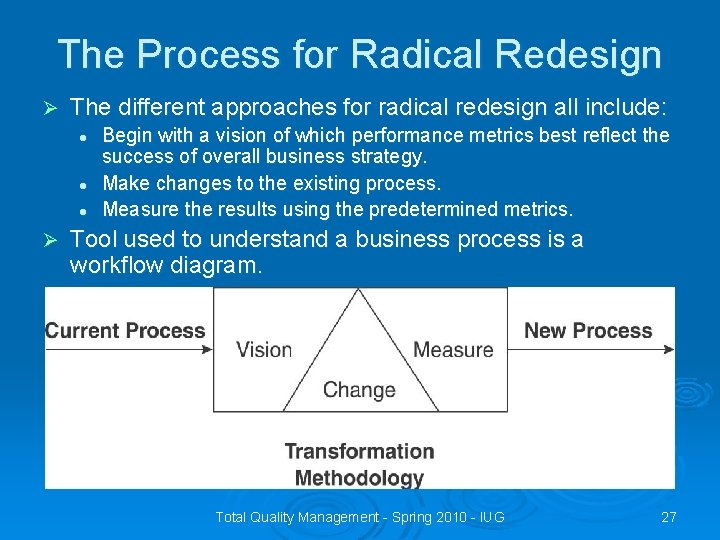 The Process for Radical Redesign

➢ The different approaches for radical redesign all include:

• Begin with a vision of which performance metrics best reflect the success of overall business strategy.
• Make changes to the existing process.
• Measure the results using the predetermined metrics.

➢ Tool used to understand a business process is a workflow diagram.

Current Process

Vision

Change

Measure

New Process

Transformation Methodology

Total Quality Management - Spring 2010 - IUG

27